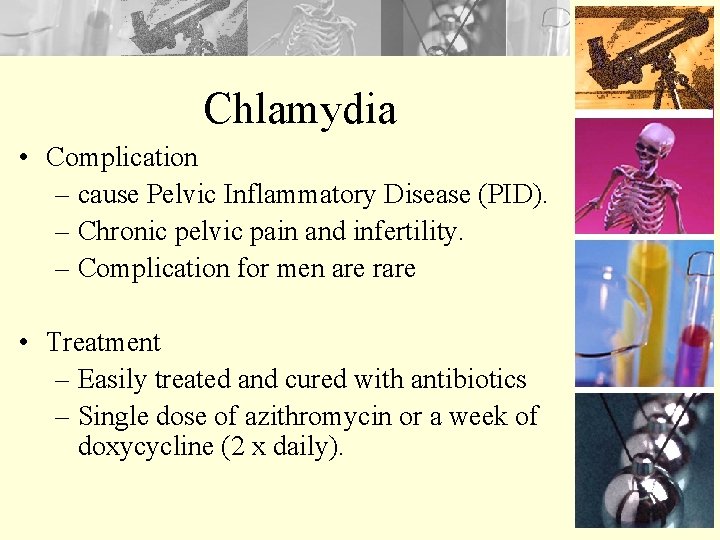 Chlamydia

• Complication
– cause Pelvic Inflammatory Disease (PID).
– Chronic pelvic pain and infertility.
– Complication for men are rare

• Treatment
– Easily treated and cured with antibiotics
– Single dose of azithromycin or a week of doxycycline (2 x daily).